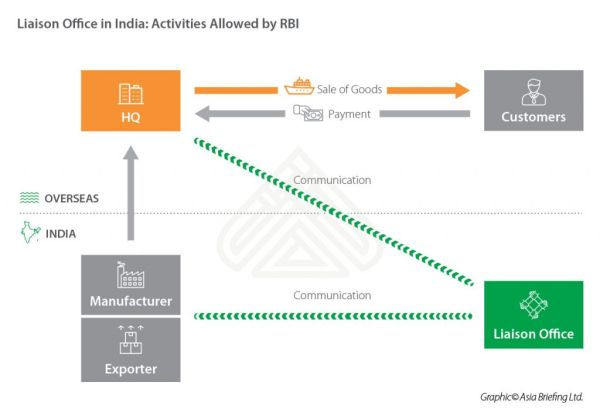 Liaison Office in India: Activities Allowed by RBI

HQ

Sale of Goods

Payment

Customers

Communication

OVERSEAS

INDIA

Manufacturer

Exporter

Communication

Liaison Office

Graphic© Asia Briefing Ltd.